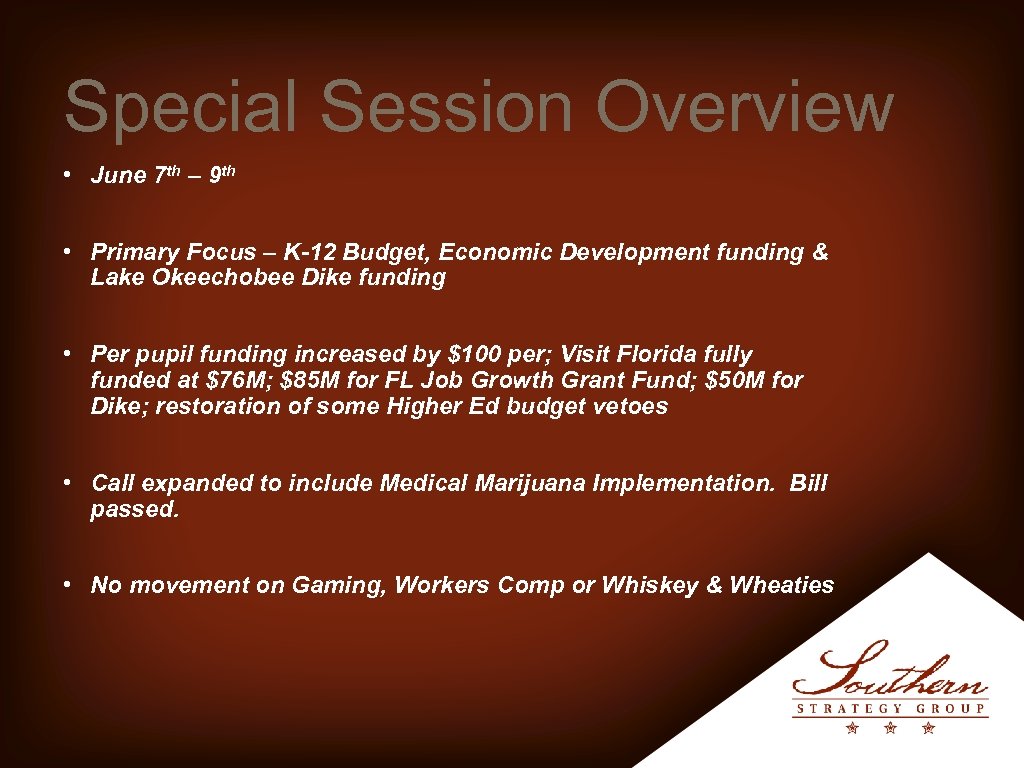 Special Session Overview

• June 7th – 9th

• Primary Focus – K-12 Budget, Economic Development funding & Lake Okeechobee Dike funding

• Per pupil funding increased by $100 per; Visit Florida fully funded at $76M; $85M for FL Job Growth Grant Fund; $50M for Dike; restoration of some Higher Ed budget vetoes

• Call expanded to include Medical Marijuana Implementation. Bill passed.

• No movement on Gaming, Workers Comp or Whiskey & Wheaties

Southern
STRATEGY GROUP